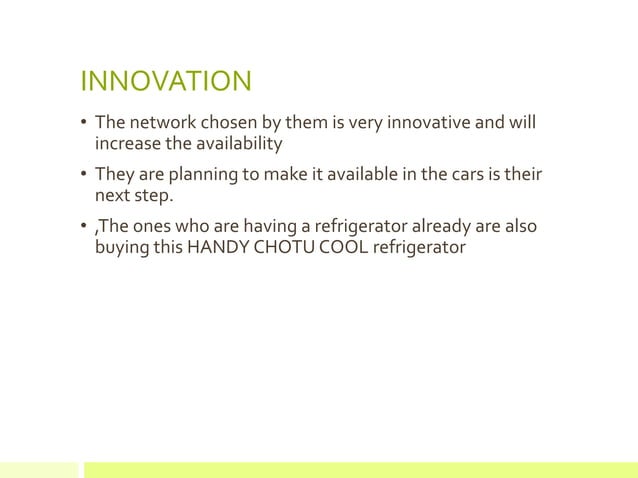 INNOVATION

• The network chosen by them is very innovative and will increase the availability

• They are planning to make it available in the cars is their next step.

• ,The ones who are having a refrigerator already are also buying this HANDY CHOTU COOL refrigerator